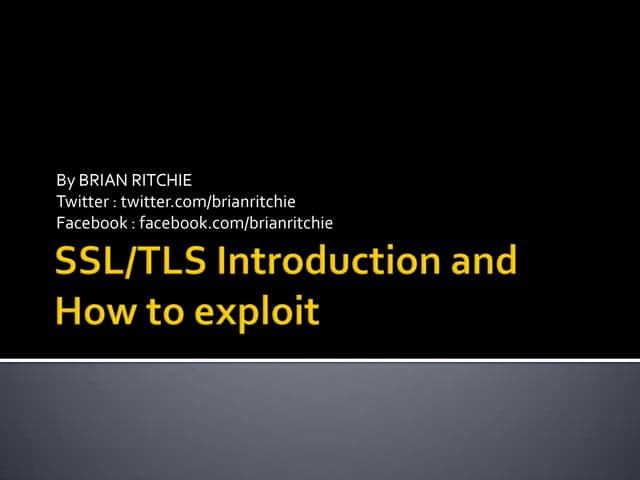 By BRIAN RITCHIE
Twitter : twitter.com/brianritchie
Facebook : facebook.com/brianritchie

SSL/TLS Introduction and How to exploit